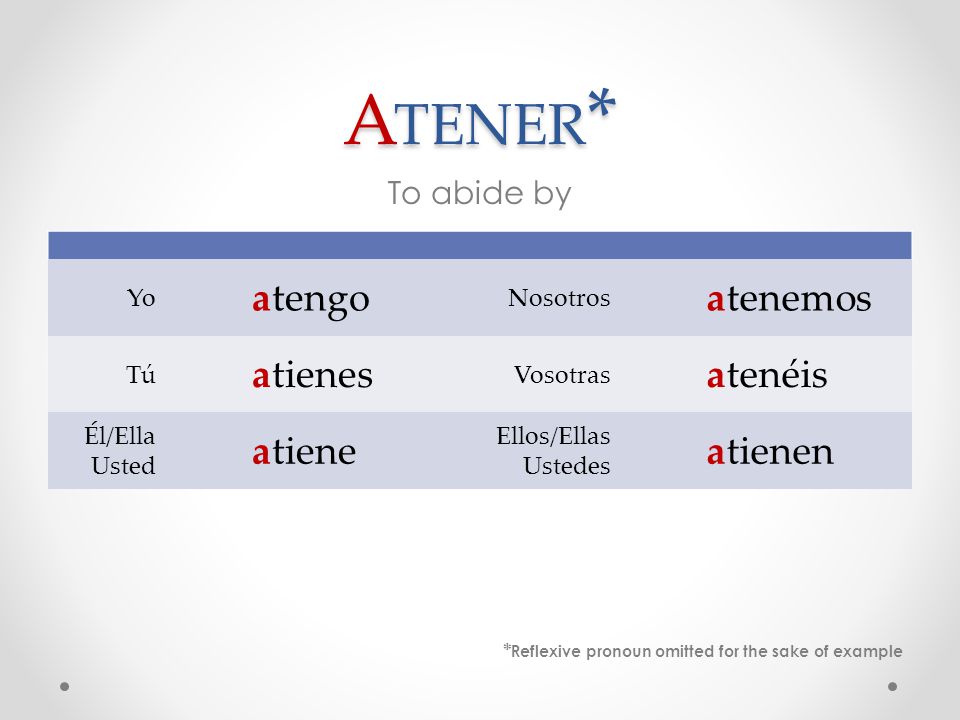 ATENER*

To abide by

| | | | |
|---|---|---|---|
| Yo | atengo | Nosotros | atenemos |
| Tú | atienes | Vosotras | atenéis |
| Él/Ella Usted | atiene | Ellos/Ellas Ustedes | atienen |

*Reflexive pronoun omitted for the sake of example